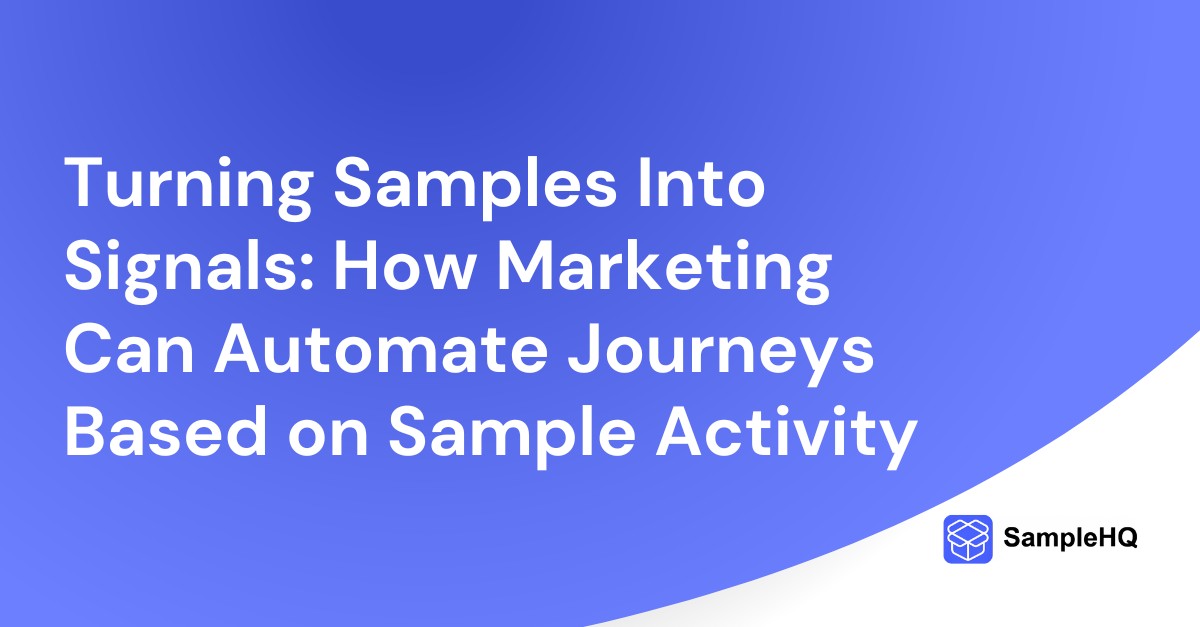 Turning Samples Into Signals: How Marketing Can Automate Journeys Based on Sample Activity

SampleHQ